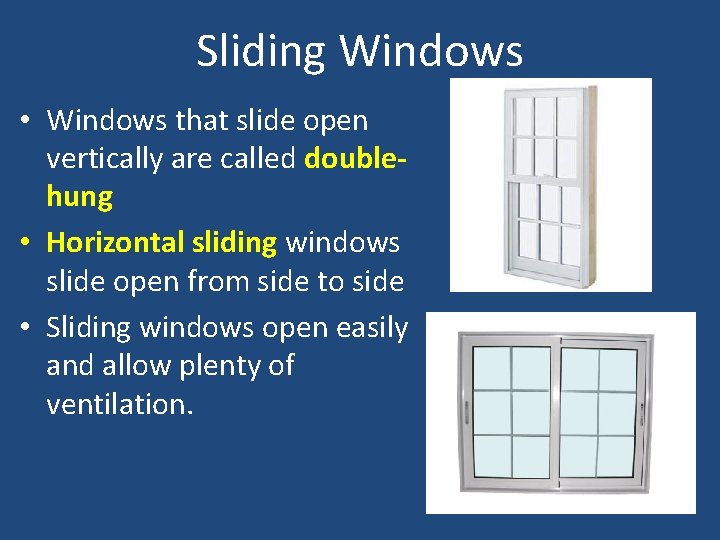 Sliding Windows

• Windows that slide open vertically are called double-hung

• Horizontal sliding windows slide open from side to side

• Sliding windows open easily and allow plenty of ventilation.